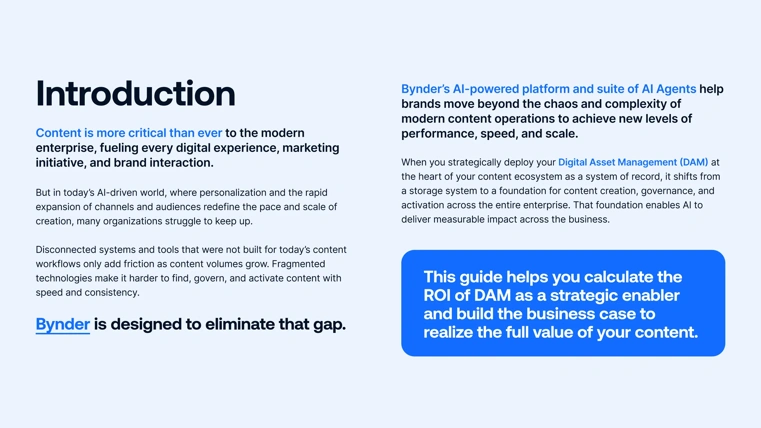 Introduction

Content is more critical than ever to the modern enterprise, fueling every digital experience, marketing initiative, and brand interaction.

But in today's AI-driven world, where personalization and the rapid expansion of channels and audiences redefine the pace and scale of creation, many organizations struggle to keep up.

Disconnected systems and tools that were not built for today's content workflows only add friction as content volumes grow. Fragmented technologies make it harder to find, govern, and activate content with speed and consistency.

Bynder is designed to eliminate that gap.

Bynder's AI-powered platform and suite of AI Agents help brands move beyond the chaos and complexity of modern content operations to achieve new levels of performance, speed, and scale.

When you strategically deploy your Digital Asset Management (DAM) at the heart of your content ecosystem as a system of record, it shifts from a storage system to a foundation for content creation, governance, and activation across the entire enterprise. That foundation enables AI to deliver measurable impact across the business.

This guide helps you calculate the ROI of DAM as a strategic enabler and build the business case to realize the full value of your content.